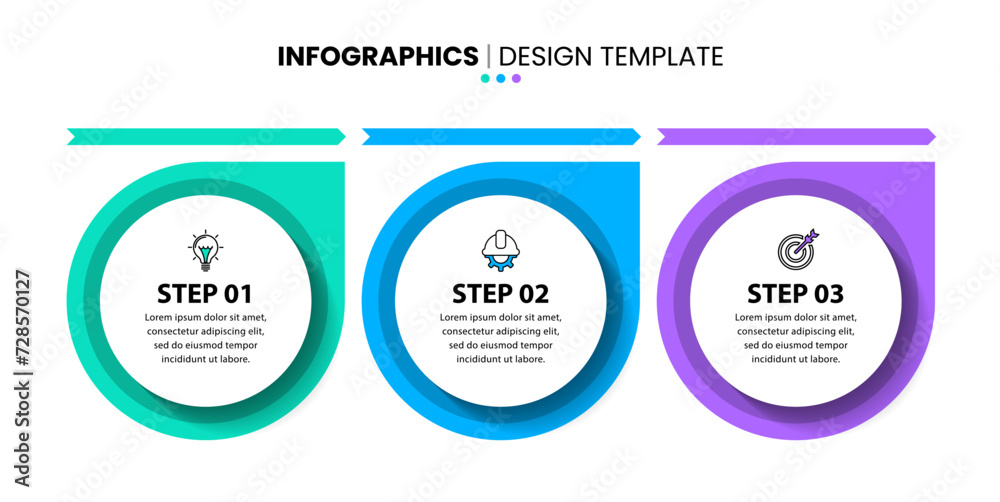 INFOGRAPHICS | DESIGN TEMPLATE

STEP 01
Lorem ipsum dolor sit amet, consectetur adipiscing elit, sed do eiusmod tempor incididunt ut labore.

STEP 02
Lorem ipsum dolor sit amet, consectetur adipiscing elit, sed do eiusmod tempor incididunt ut labore.

STEP 03
Lorem ipsum dolor sit amet, consectetur adipiscing elit, sed do eiusmod tempor incididunt ut labore.

Adobe Stock | #728570127